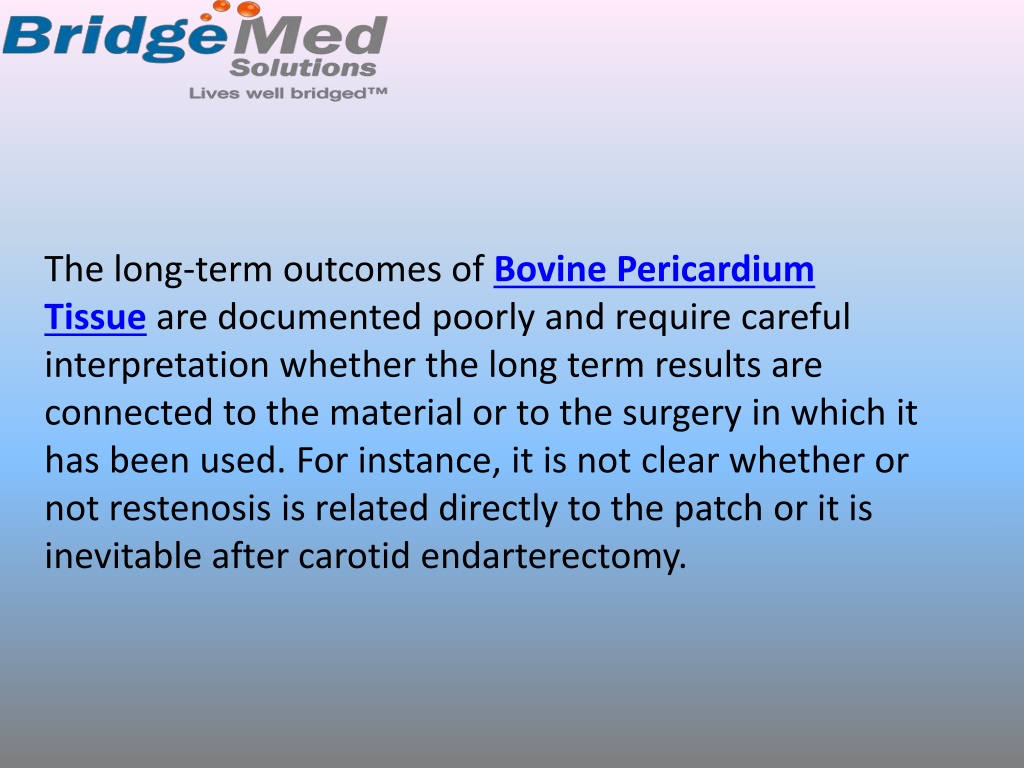 BridgeMed Solutions
Lives well bridged™

The long-term outcomes of Bovine Pericardium Tissue are documented poorly and require careful interpretation whether the long term results are connected to the material or to the surgery in which it has been used. For instance, it is not clear whether or not restenosis is related directly to the patch or it is inevitable after carotid endarterectomy.